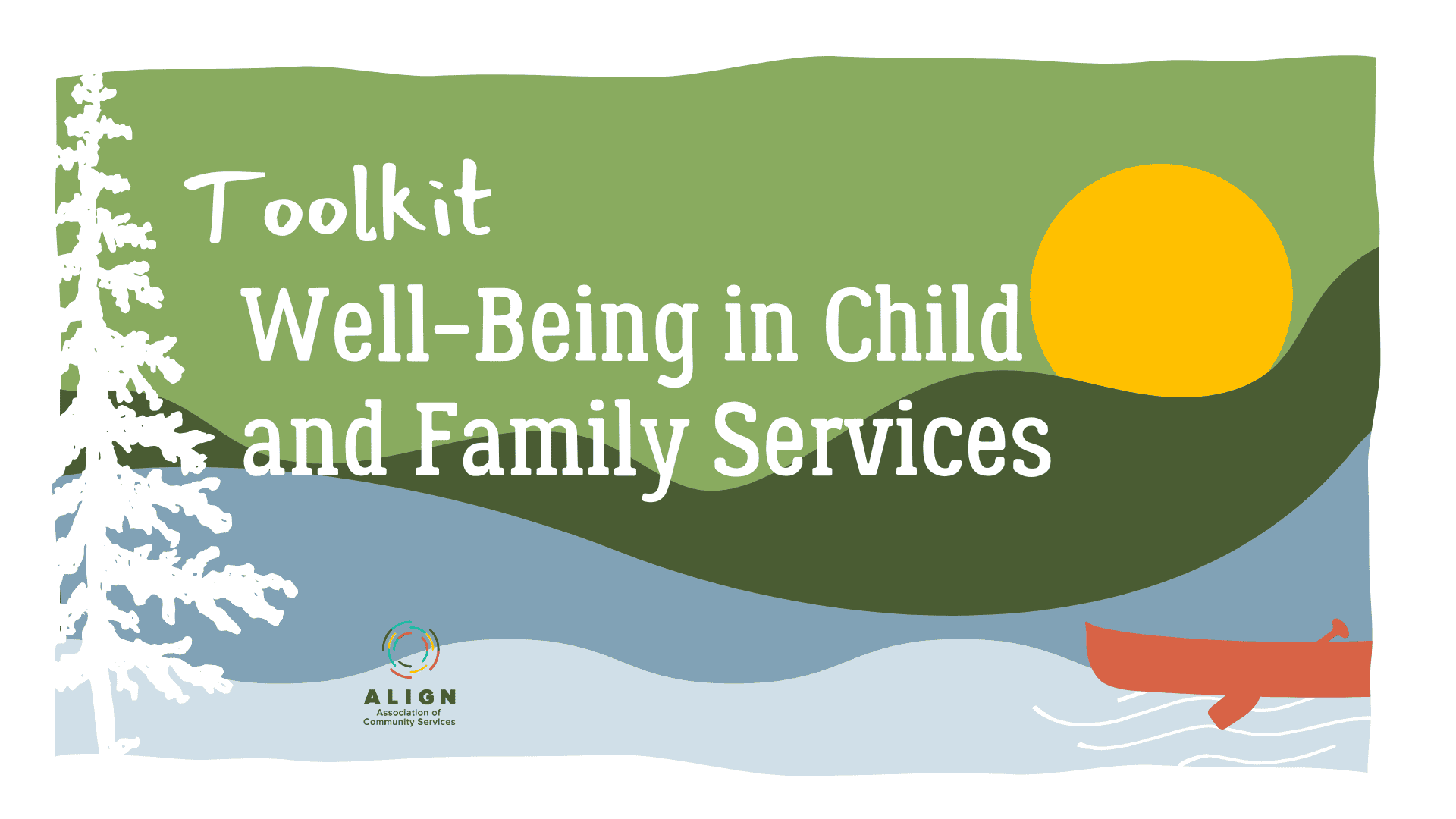 Toolkit

Well-Being in Child and Family Services

ALIGN
Association of Community Services